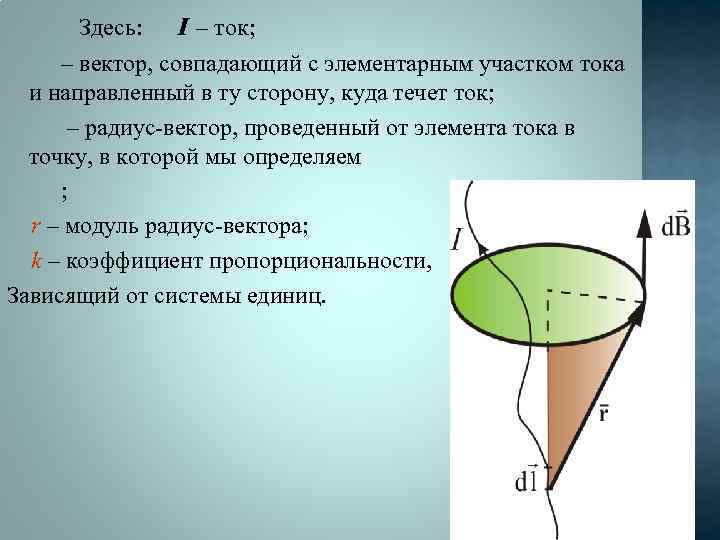 Здесь: $I$ – ток;

– вектор, совпадающий с элементарным участком тока и направленный в ту сторону, куда течет ток;

– радиус-вектор, проведенный от элемента тока в точку, в которой мы определяем

;

$r$ – модуль радиус-вектора;

$k$ – коэффициент пропорциональности, Зависящий от системы единиц.

$I$

$d\vec{B}$

$\vec{r}$

$d\vec{l}$